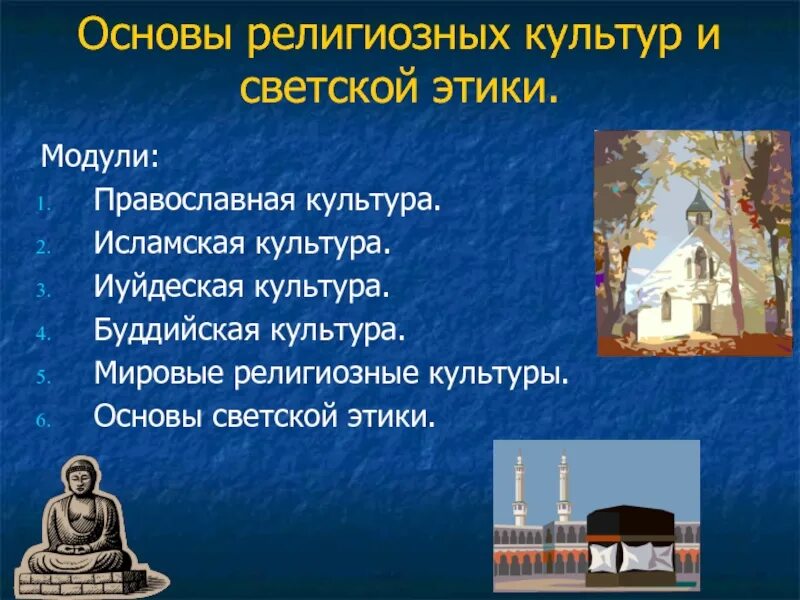 Основы религиозных культур и светской этики.

Модули:
1. Православная культура.
2. Исламская культура.
3. Иуйдеская культура.
4. Буддийская культура.
5. Мировые религиозные культуры.
6. Основы светской этики.